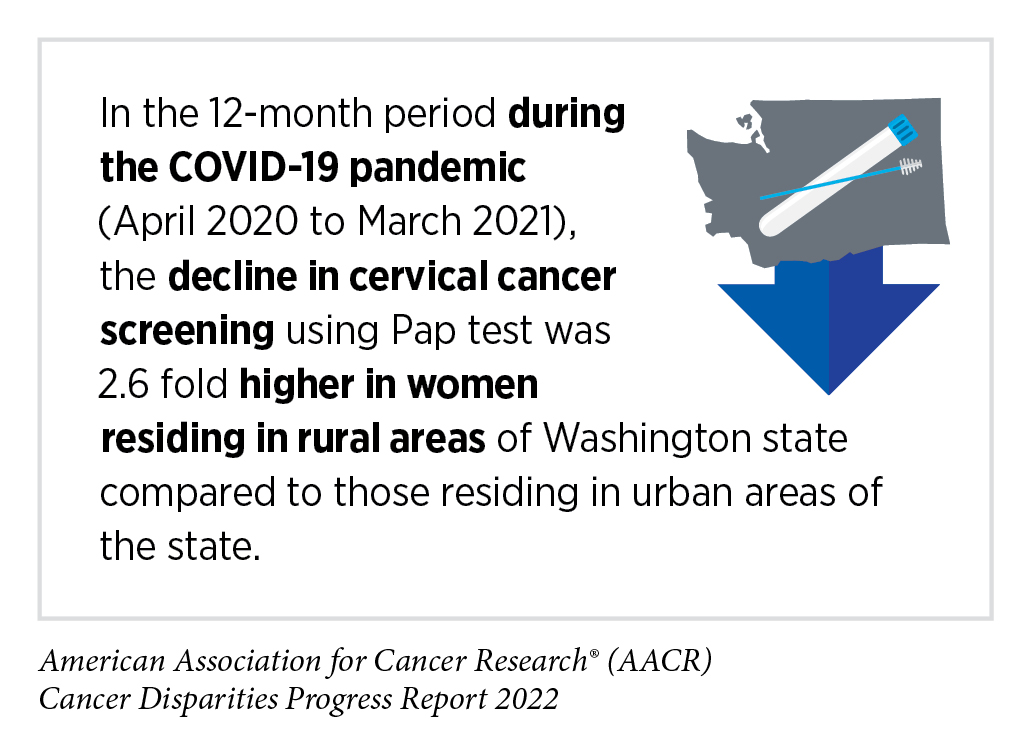 In the 12-month period during the COVID-19 pandemic (April 2020 to March 2021), the decline in cervical cancer screening using Pap test was 2.6 fold higher in women residing in rural areas of Washington state compared to those residing in urban areas of the state.

American Association for Cancer Research® (AACR)
Cancer Disparities Progress Report 2022